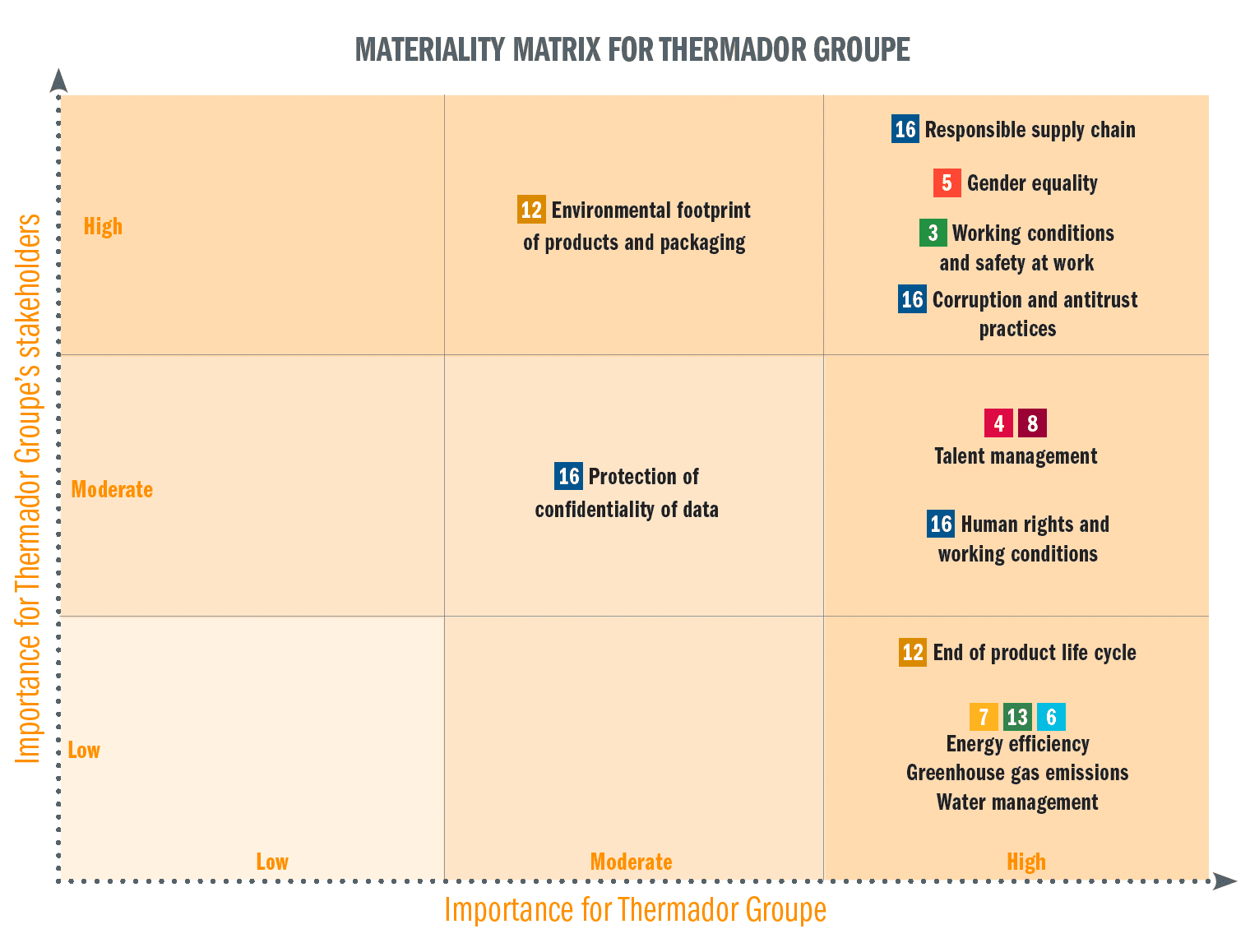 MATERIALITY MATRIX FOR THERMADOR GROUPE

Importance for Thermador Groupe's stakeholders

High

12 Environmental footprint of products and packaging

16 Responsible supply chain

5 Gender equality

3 Working conditions and safety at work

16 Corruption and antitrust practices

Moderate

16 Protection of confidentiality of data

4 8 Talent management

16 Human rights and working conditions

Low

12 End of product life cycle

7 13 6 Energy efficiency Greenhouse gas emissions Water management

Low

Moderate

High

Importance for Thermador Groupe